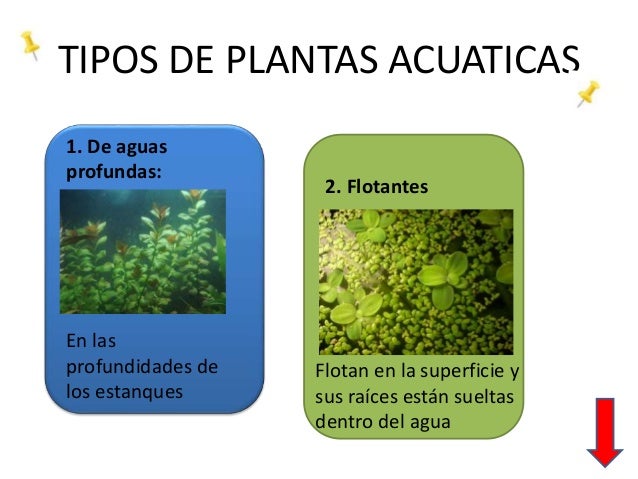 TIPOS DE PLANTAS ACUATICAS

1. De aguas profundas:

En las profundidades de los estanques

2. Flotantes

Flotan en la superficie y sus raíces están sueltas dentro del agua